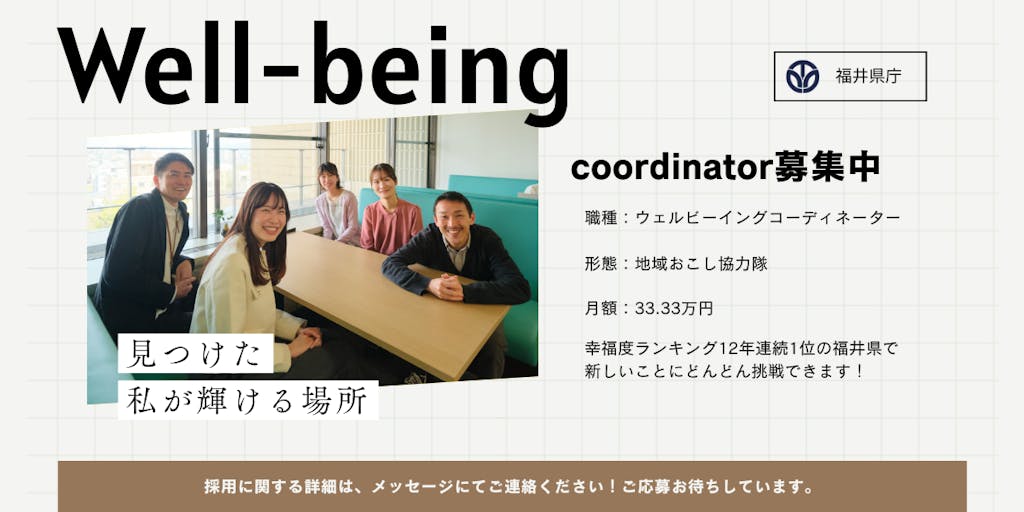 Well-being

福井県庁

coordinator募集中

職種：ウェルビーイングコーディネーター

形態：地域おこし協力隊

月額：33.33万円

幸福度ランキング12年連続1位の福井県で新しいことにどんどん挑戦できます！

見つけた
私が輝ける場所

採用に関する詳細は、メッセージにてご連絡ください！ご応募お待ちしています。